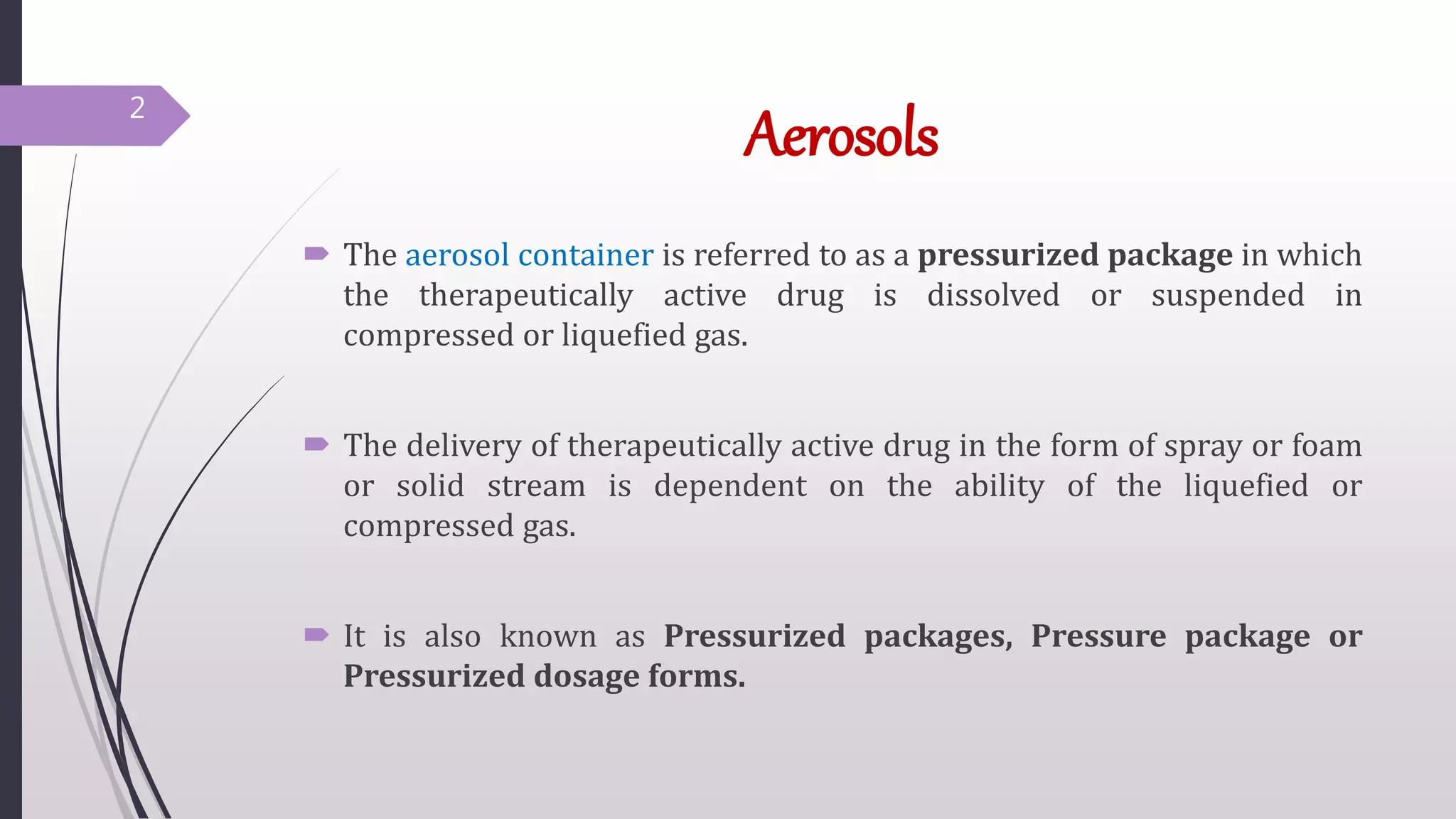 2

Aerosols

The aerosol container is referred to as a pressurized package in which the therapeutically active drug is dissolved or suspended in compressed or liquefied gas.

The delivery of therapeutically active drug in the form of spray or foam or solid stream is dependent on the ability of the liquefied or compressed gas.

It is also known as Pressurized packages, Pressure package or Pressurized dosage forms.